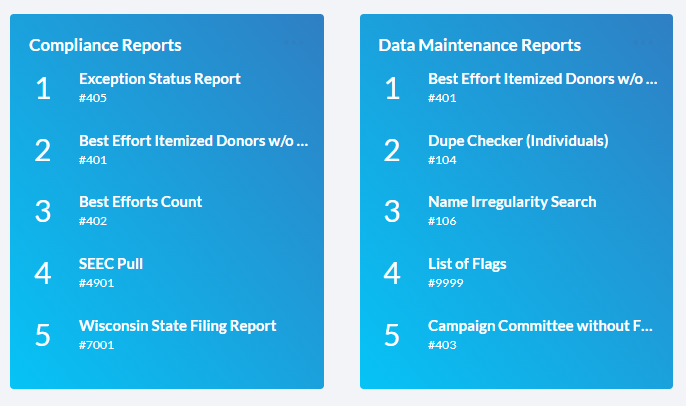 Compliance Reports

1 Exception Status Report
#405

2 Best Effort Itemized Donors w/o ...
#401

3 Best Efforts Count
#402

4 SEEC Pull
#4901

5 Wisconsin State Filing Report
#7001

Data Maintenance Reports

1 Best Effort Itemized Donors w/o ...
#401

2 Dupe Checker (Individuals)
#104

3 Name Irregularity Search
#106

4 List of Flags
#9999

5 Campaign Committee without F...
#403